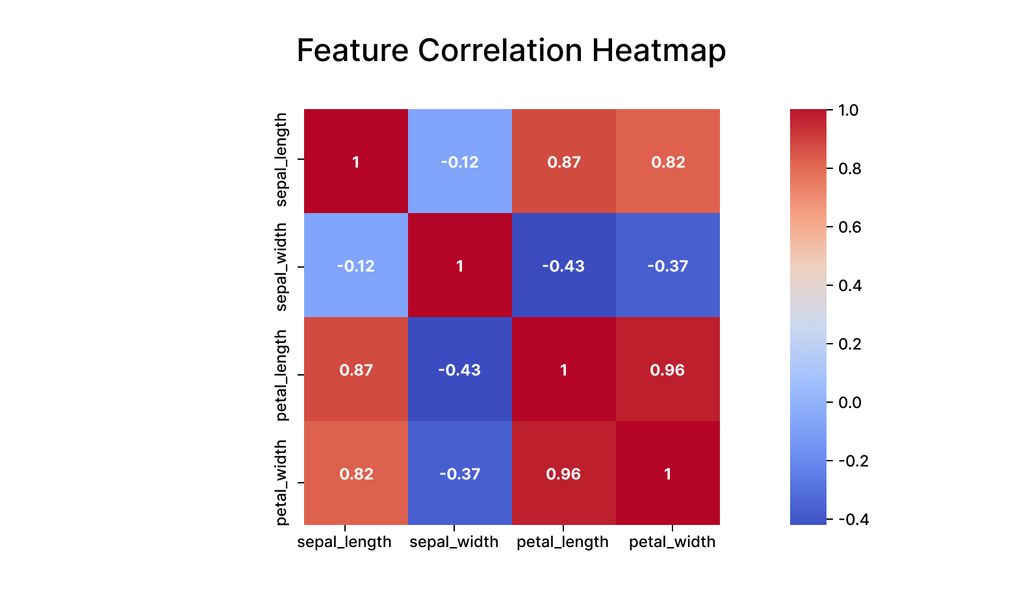 Feature Correlation Heatmap

| | sepal_length | sepal_width | petal_length | petal_width |
|---|---|---|---|---|
| sepal_length | 1 | -0.12 | 0.87 | 0.82 |
| sepal_width | -0.12 | 1 | -0.43 | -0.37 |
| petal_length | 0.87 | -0.43 | 1 | 0.96 |
| petal_width | 0.82 | -0.37 | 0.96 | 1 |

1.0
0.8
0.6
0.4
0.2
0.0
-0.2
-0.4